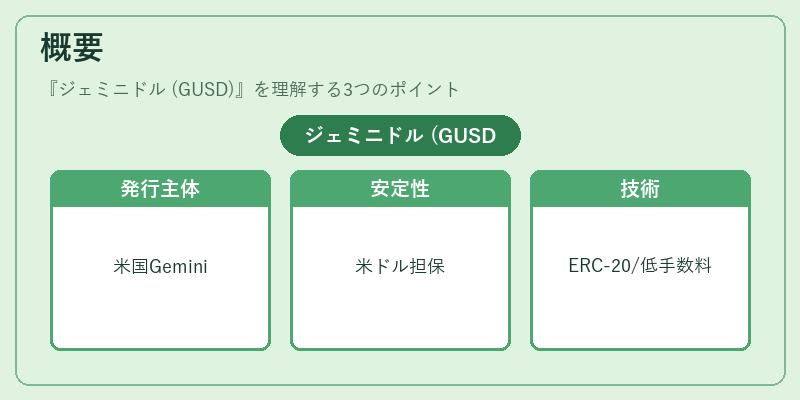 概要

『ジェミニドル (GUSD)』を理解する3つのポイント

ジェミニドル (GUSD

発行主体

米国Gemini

安定性

米ドル担保

技術

ERC-20/低手数料